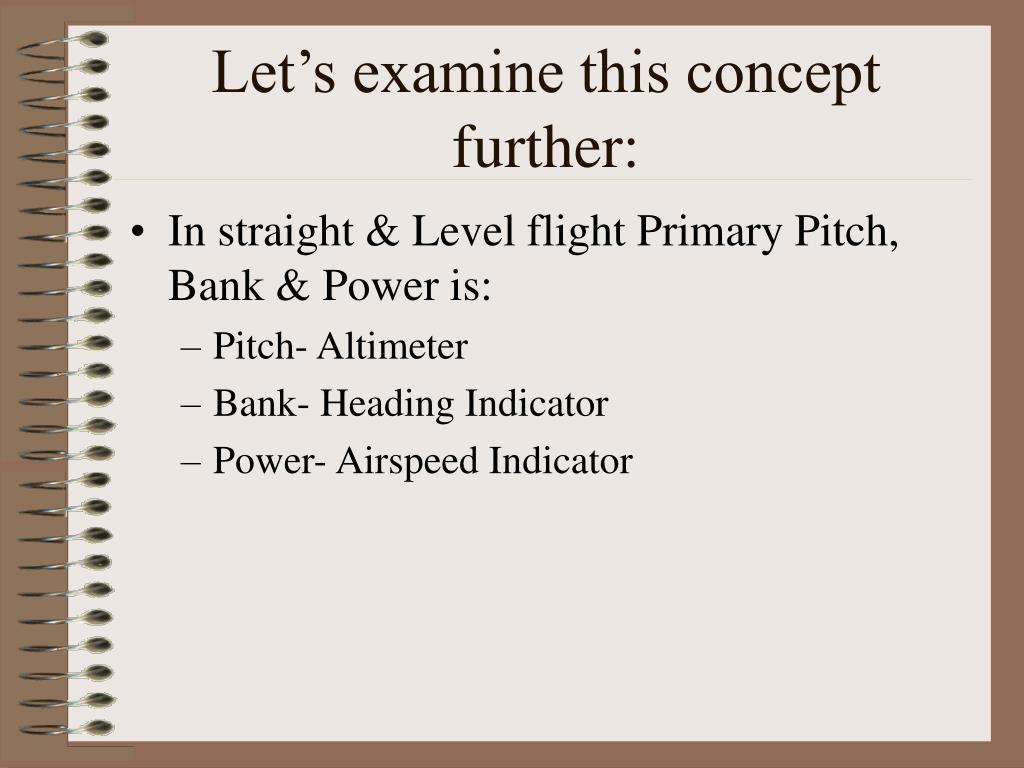 Let’s examine this concept further:

• In straight & Level flight Primary Pitch, Bank & Power is:
– Pitch- Altimeter
– Bank- Heading Indicator
– Power- Airspeed Indicator